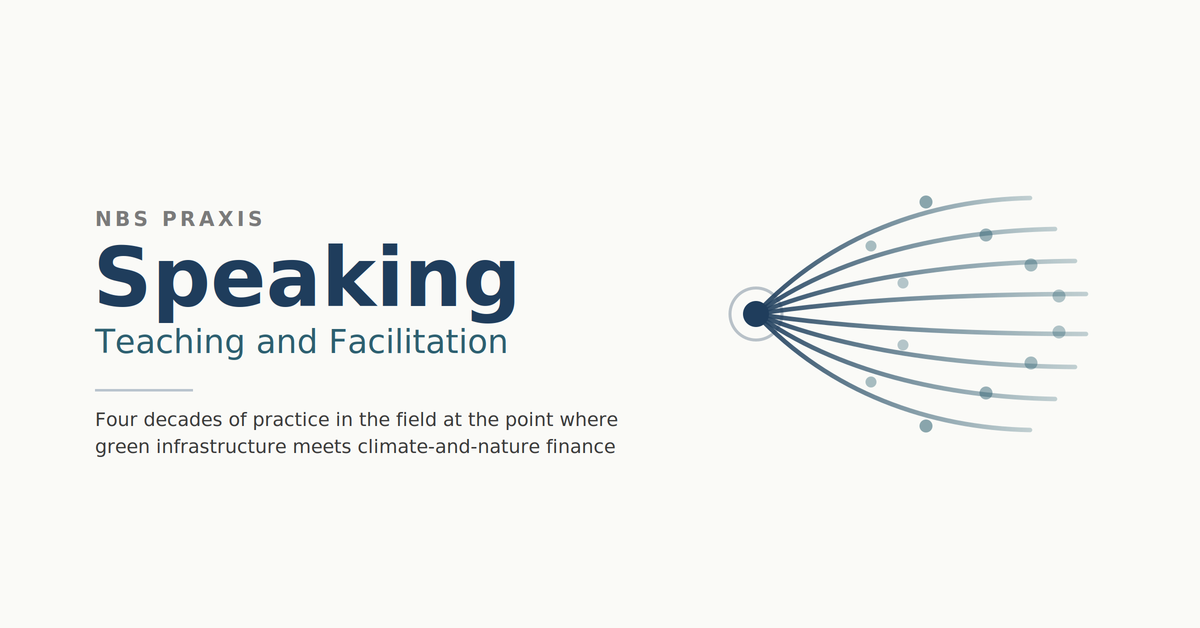 NBS PRAXIS

Speaking

Teaching and Facilitation

Four decades of practice in the field at the point where green infrastructure meets climate-and-nature finance